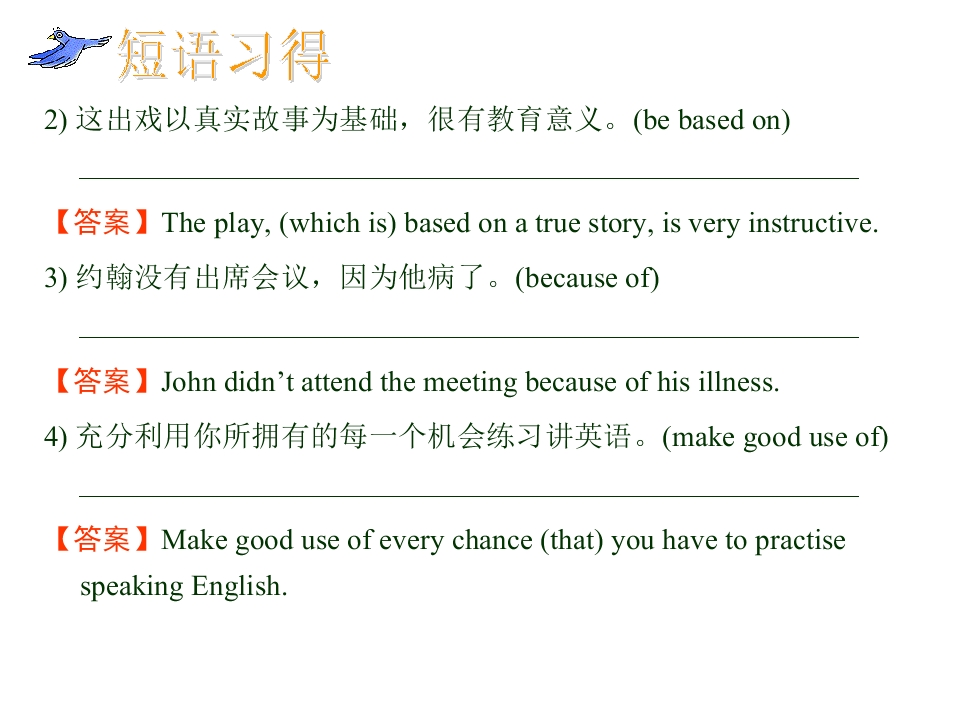 短语习得

2)这出戏以真实故事为基础，很有教育意义。(be based on)

____

【答案】The play, (which is) based on a true story, is very instructive.

3)约翰没有出席会议，因为他病了。(because of)

____

【答案】John didn't attend the meeting because of his illness.

4)充分利用你所拥有的每一个机会练习讲英语。(make good use of)

____

【答案】Make good use of every chance (that) you have to practise speaking English.